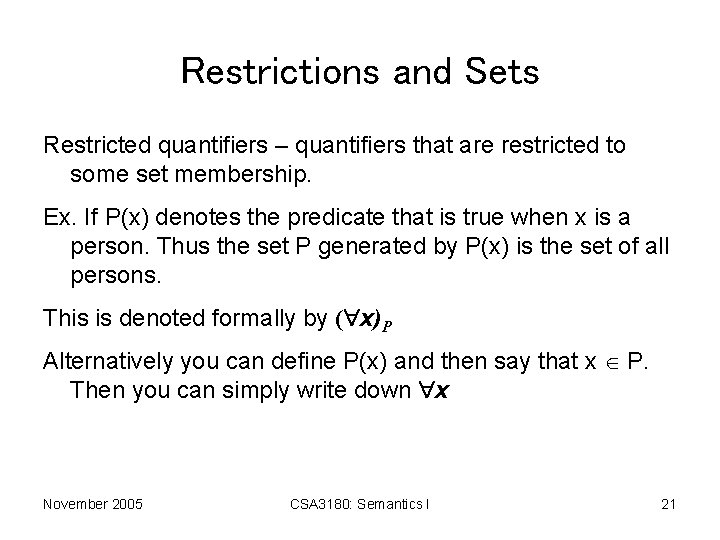 Restrictions and Sets

Restricted quantifiers – quantifiers that are restricted to some set membership.

Ex. If P(x) denotes the predicate that is true when x is a person. Thus the set P generated by P(x) is the set of all persons.

This is denoted formally by $(\forall x)_P$

Alternatively you can define P(x) and then say that x $\in$ P. Then you can simply write down $\forall x$

November 2005

CSA3180: Semantics I

21